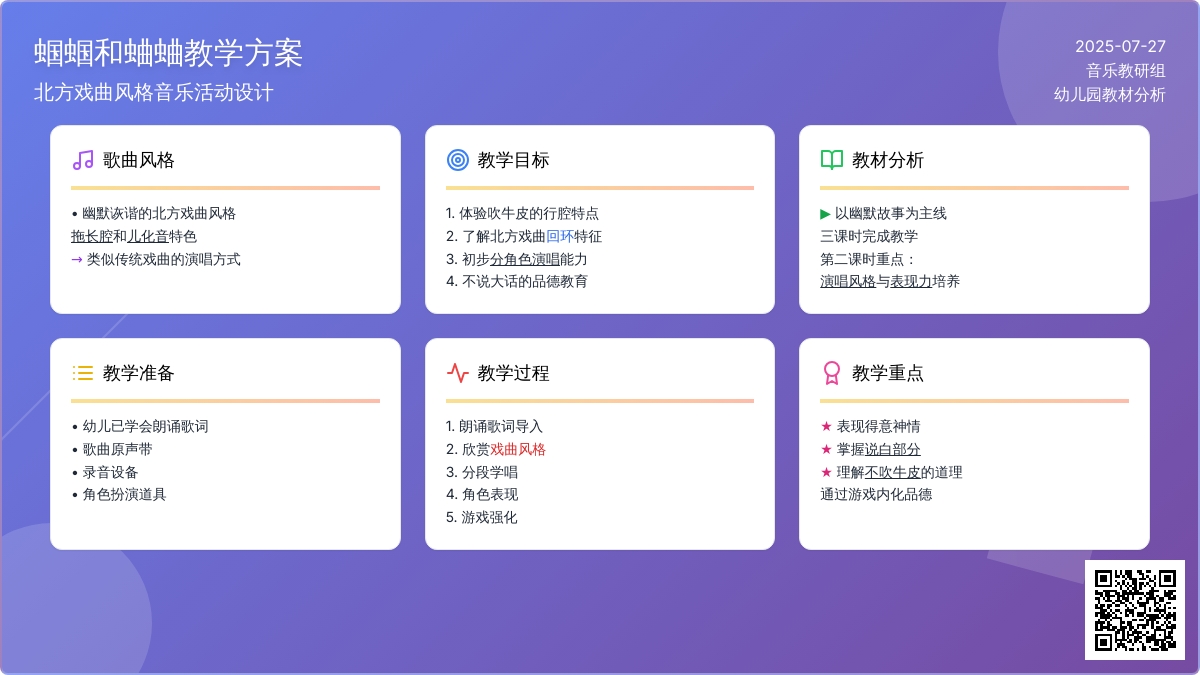 蝈蝈和蛐蛐教学方案
北方戏曲风格音乐活动设计

2025-07-27
音乐教研组
幼儿园教材分析

歌曲风格

• 幽默诙谐的北方戏曲风格
拖长腔和儿化音特色
→ 类似传统戏曲的演唱方式

教学目标

1. 体验吹牛皮的行腔特点
2. 了解北方戏曲回环特征
3. 初步分角色演唱能力
4. 不说大话的品德教育

教材分析

▶ 以幽默故事为主线
三课时完成教学
第二课时重点：
演唱风格与表现力培养

教学准备

• 幼儿已学会朗诵歌词
• 歌曲原声带
• 录音设备
• 角色扮演道具

教学过程

1. 朗诵歌词导入
2. 欣赏戏曲风格
3. 分段学唱
4. 角色表现
5. 游戏强化

教学重点

★ 表现得意神情
★ 掌握说白部分
★ 理解不吹牛皮的道理
通过游戏内化品德